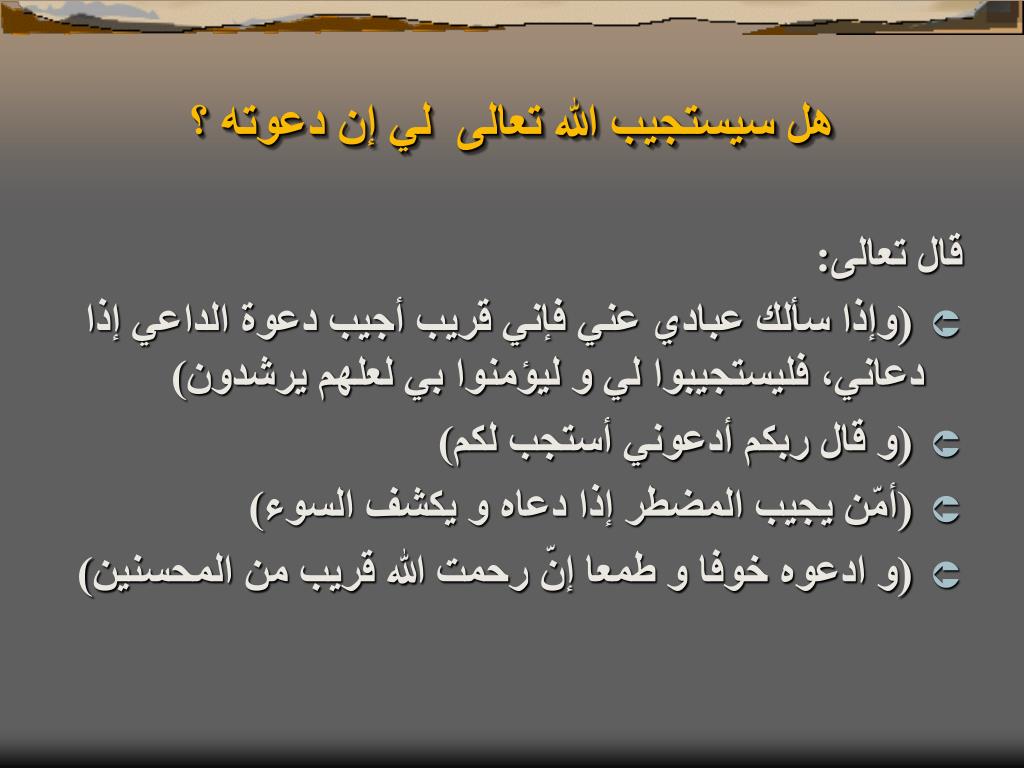 هل سيستجيب الله تعالى لي إن دعوته ؟

قال تعالى:

(وإذا سألك عبادي عني فإني قريب أجيب دعوة الداعي إذا دعاني، فليستجيبوا لي و ليؤمنوا بي لعلهم يرشدون)

(و قال ربكم أدعوني أستجب لكم)

(أمّن يجيب المضطر إذا دعاه و يكشف السوء)

(و ادعوه خوفا و طمعا إنّ رحمت الله قريب من المحسنين)